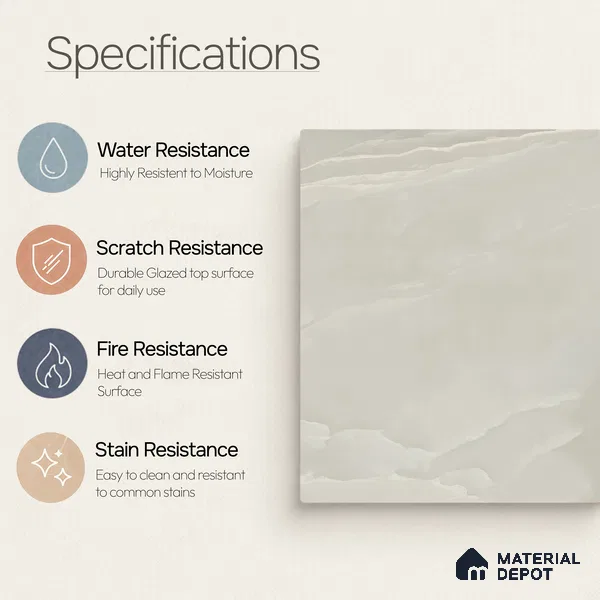 Specifications

Water Resistance
Highly Resistent to Moisture

Scratch Resistance
Durable Glazed top surface for daily use

Fire Resistance
Heat and Flame Resistant Surface

Stain Resistance
Easy to clean and resistant to common stains

MATERIAL DEPOT